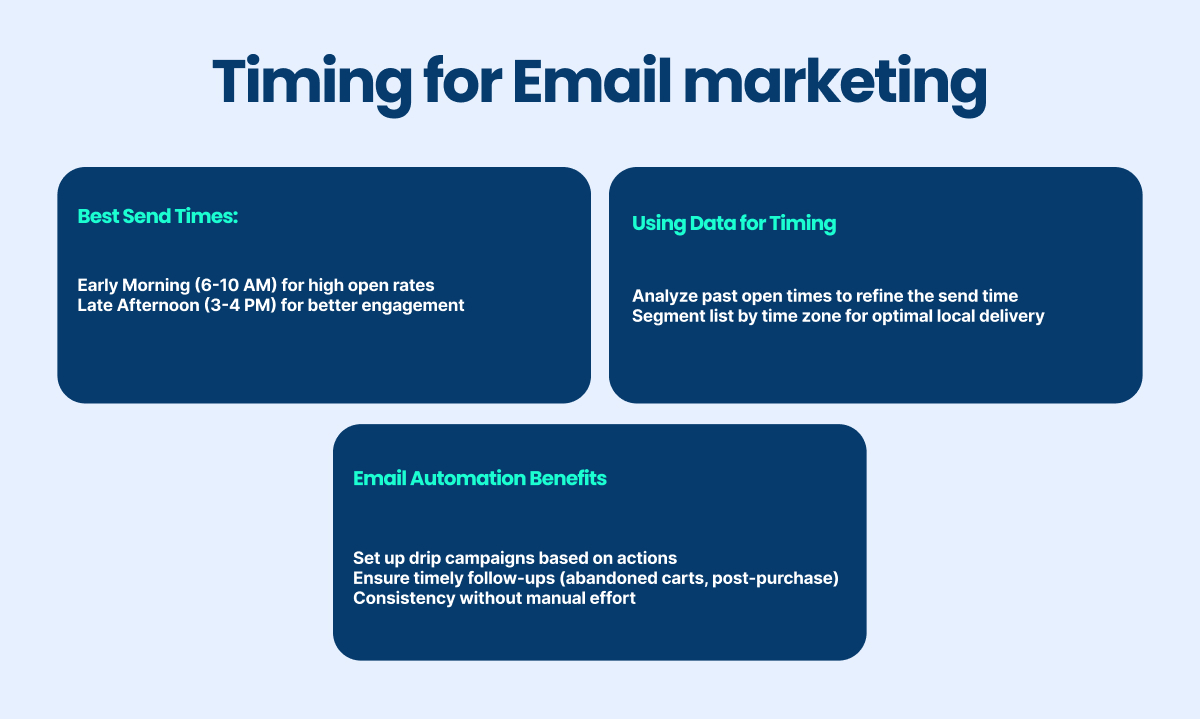 Timing for Email marketing

Best Send Times:

Early Morning (6-10 AM) for high open rates
Late Afternoon (3-4 PM) for better engagement

Using Data for Timing

Analyze past open times to refine the send time
Segment list by time zone for optimal local delivery

Email Automation Benefits

Set up drip campaigns based on actions
Ensure timely follow-ups (abandoned carts, post-purchase)
Consistency without manual effort